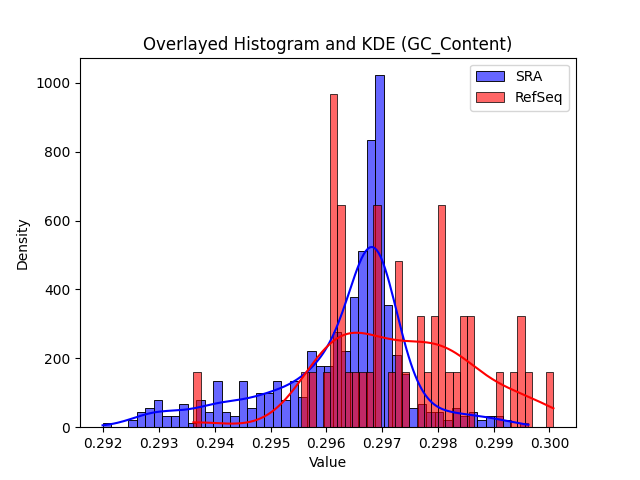 Overlayed Histogram and KDE (GC_Content)

SRA
RefSeq

Density

1000
800
600
400
200
0

0.292
0.293
0.294
0.295
0.296
0.297
0.298
0.299
0.300

Value